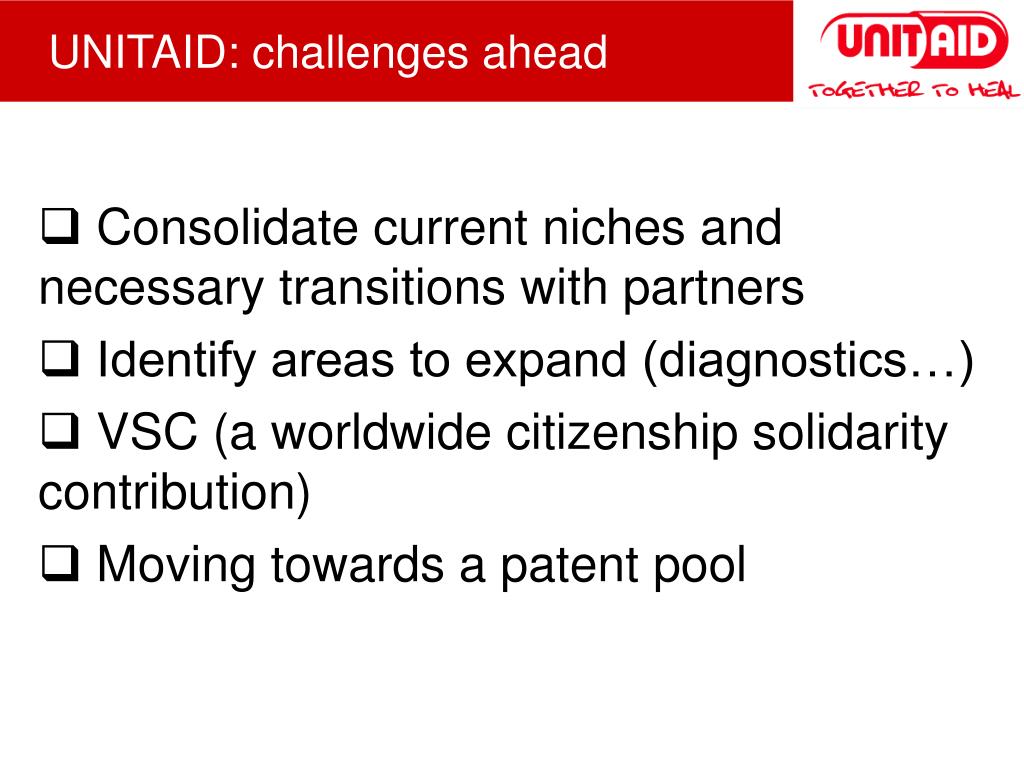 UNITAID: challenges ahead

UNITAID
TOGETHER TO HEAL

❑ Consolidate current niches and necessary transitions with partners

❑ Identify areas to expand (diagnostics…)

❑ VSC (a worldwide citizenship solidarity contribution)

❑ Moving towards a patent pool